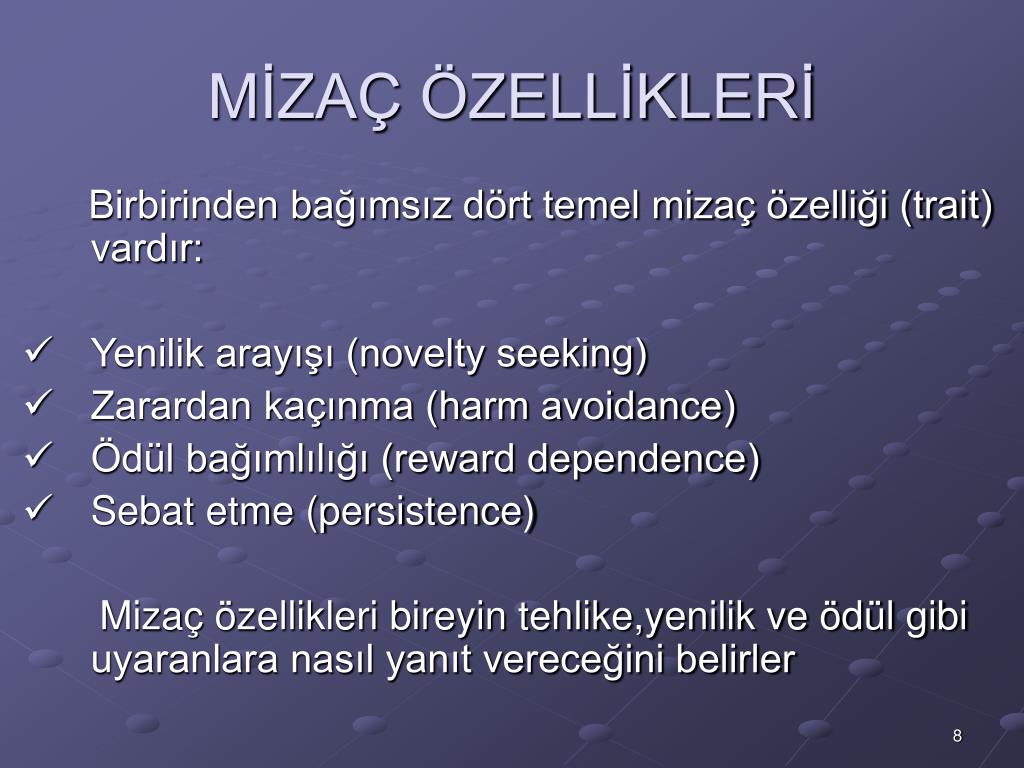 MİZAÇ ÖZELLİKLERİ

Birbirinden bağımsız dört temel mizaç özelliği (trait) vardır:

✓ Yenilik arayışı (novelty seeking)
✓ Zarardan kaçınma (harm avoidance)
✓ Ödül bağımlılığı (reward dependence)
✓ Sebat etme (persistence)

Mizaç özellikleri bireyin tehlike,yenilik ve ödül gibi uyaranlara nasıl yanıt vereceğini belirler

8